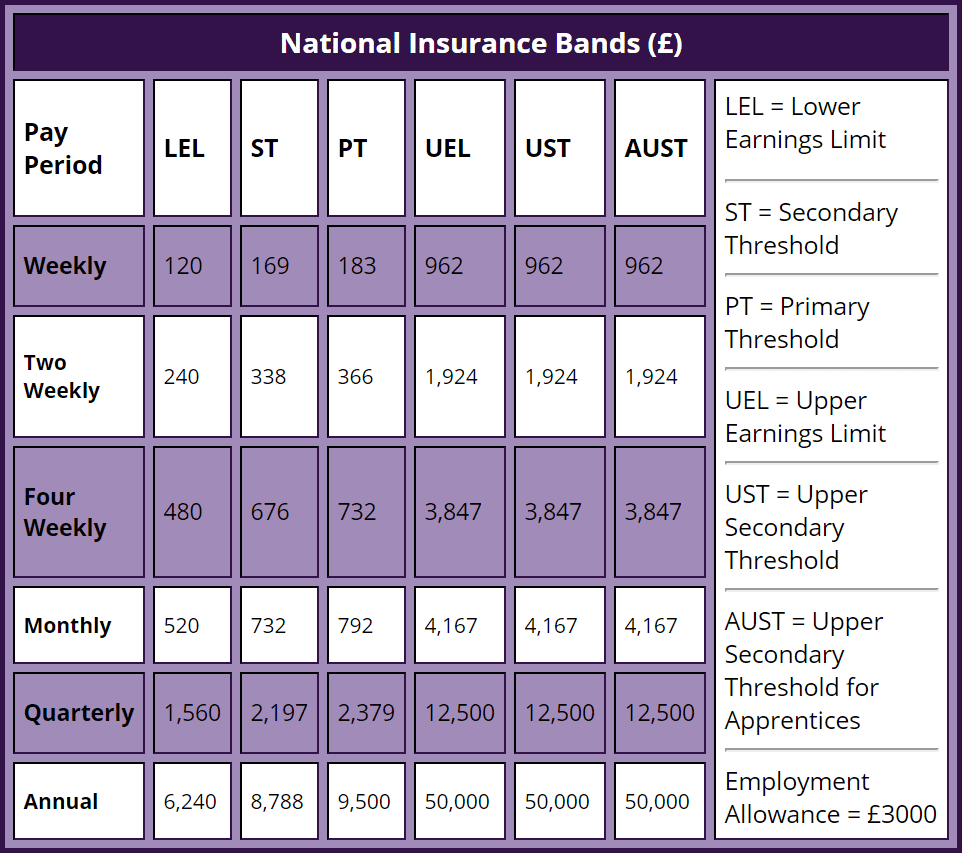 National Insurance Bands (£)

| Pay Period | LEL | ST | PT | UEL | UST | AUST |
|---|---|---|---|---|---|---|
| Weekly | 120 | 169 | 183 | 962 | 962 | 962 |
| Two Weekly | 240 | 338 | 366 | 1,924 | 1,924 | 1,924 |
| Four Weekly | 480 | 676 | 732 | 3,847 | 3,847 | 3,847 |
| Monthly | 520 | 732 | 792 | 4,167 | 4,167 | 4,167 |
| Quarterly | 1,560 | 2,197 | 2,379 | 12,500 | 12,500 | 12,500 |
| Annual | 6,240 | 8,788 | 9,500 | 50,000 | 50,000 | 50,000 |

LEL = Lower Earnings Limit

ST = Secondary Threshold

PT = Primary Threshold

UEL = Upper Earnings Limit

UST = Upper Secondary Threshold

AUST = Upper Secondary Threshold for Apprentices

Employment Allowance = £3000